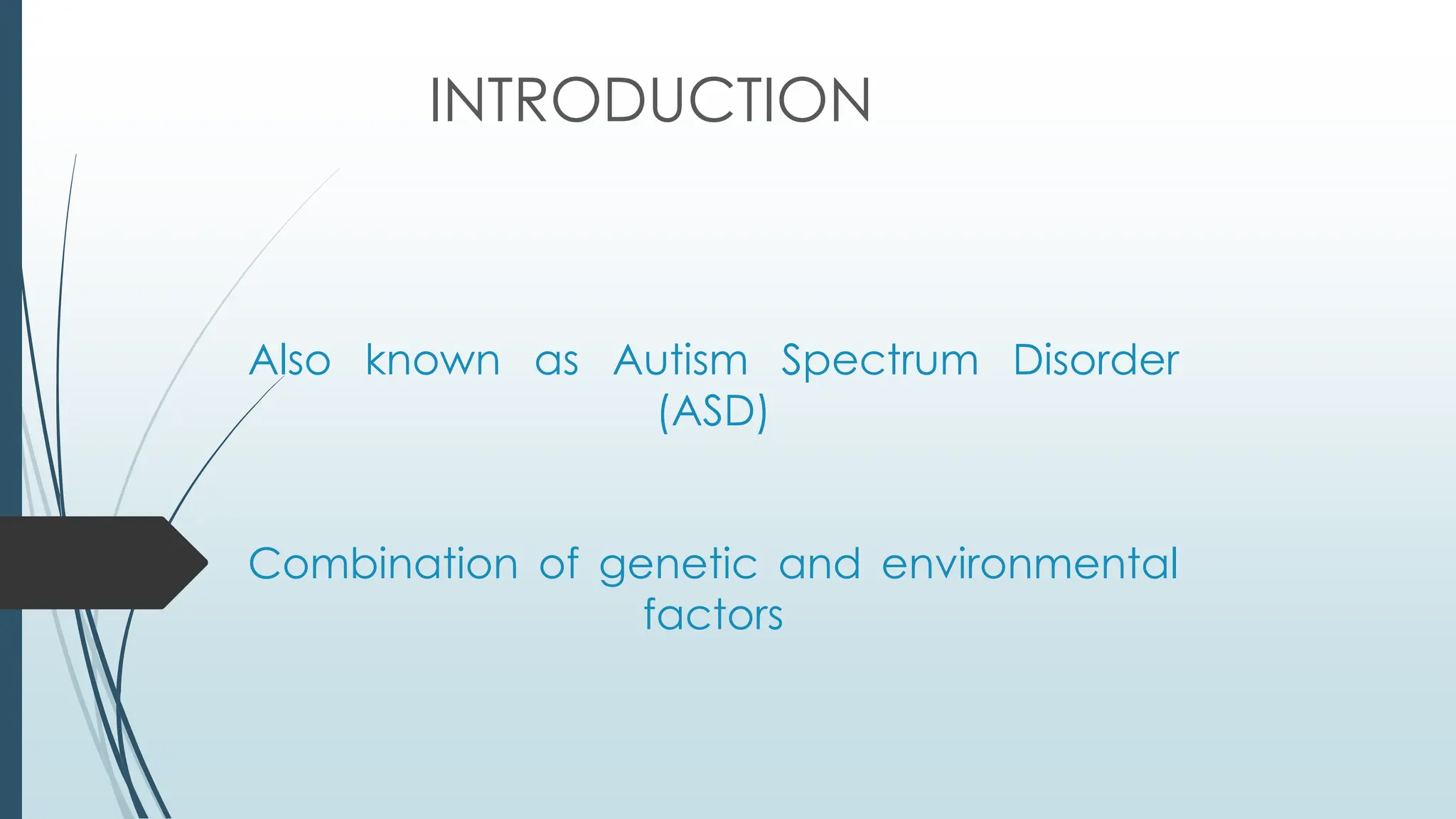 INTRODUCTION

Also known as Autism Spectrum Disorder (ASD)

Combination of genetic and environmental factors